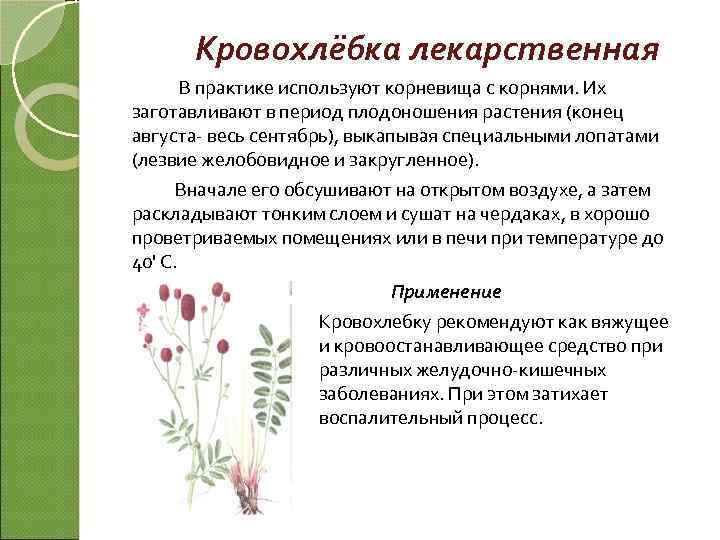 Кровохлёбка лекарственная

В практике используют корневища с корнями. Их заготавливают в период плодоношения растения (конец августа- весь сентябрь), выкапывая специальными лопатами (лезвие желобовидное и закругленное).

Вначале его обсушивают на открытом воздухе, а затем раскладывают тонким слоем и сушат на чердаках, в хорошо проветриваемых помещениях или в печи при температуре до 40' С.

Применение

Кровохлебку рекомендуют как вяжущее и кровоостанавливающее средство при различных желудочно-кишечных заболеваниях. При этом затихает воспалительный процесс.